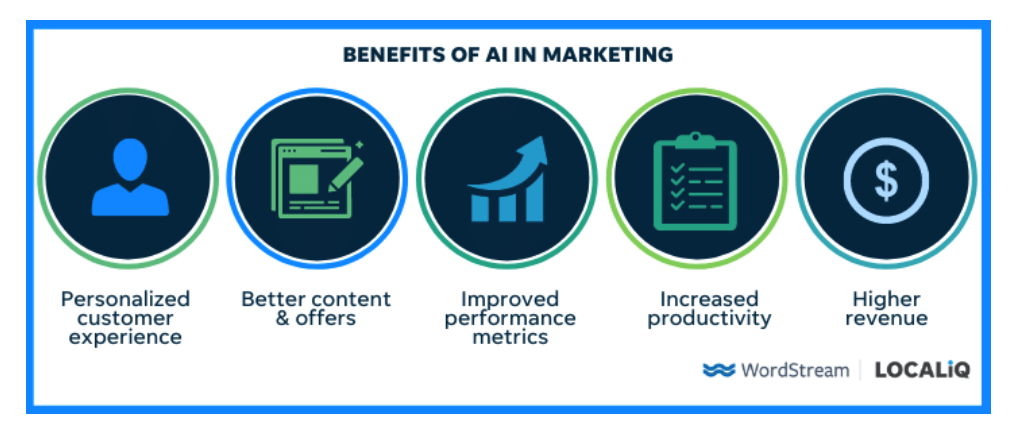 BENEFITS OF AI IN MARKETING

$

Personalized customer experience

Better content & offers

Improved performance metrics

Increased productivity

Higher revenue

WordStream | LOCALiQ